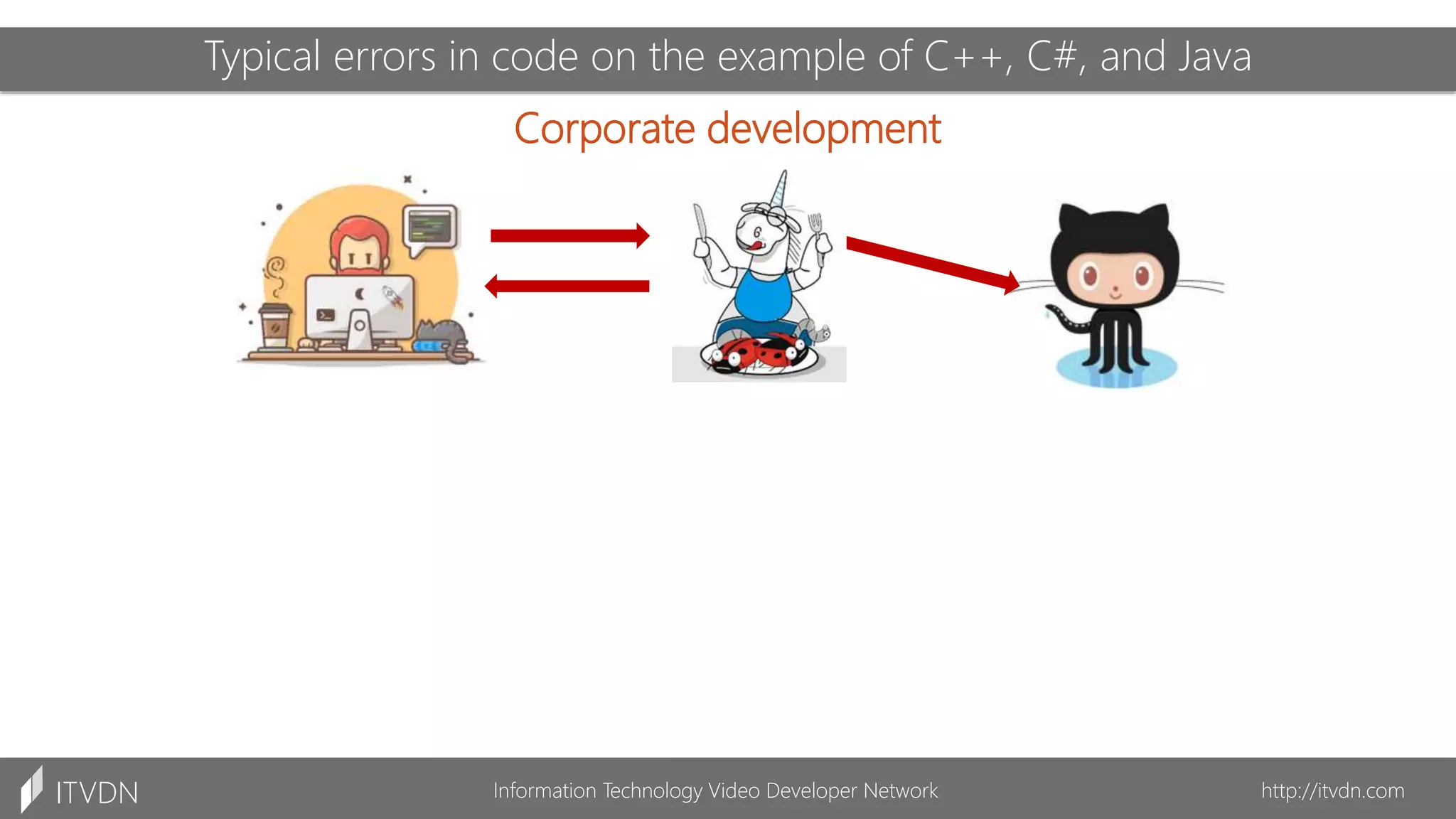 Typical errors in code on the example of C++, C#, and Java

Corporate development

ITVDN

Information Technology Video Developer Network

http://itvdn.com